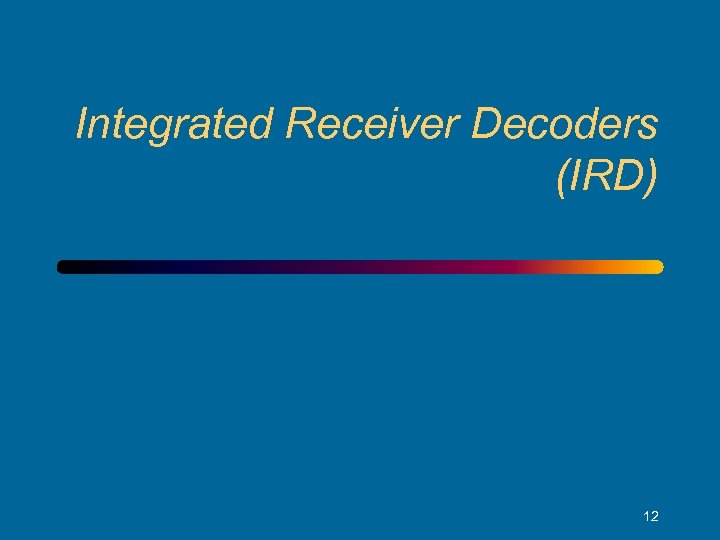 Integrated Receiver Decoders (IRD)

12